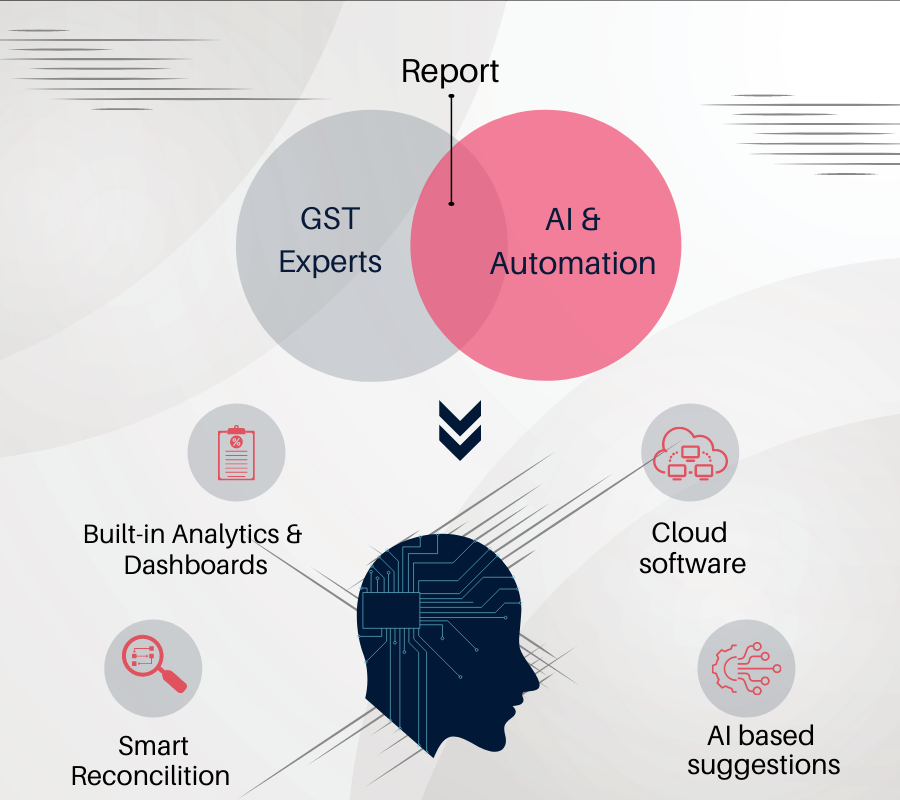 Report

GST Experts

AI & Automation

Built-in Analytics & Dashboards

Cloud software

Smart Reconcilition

AI based suggestions